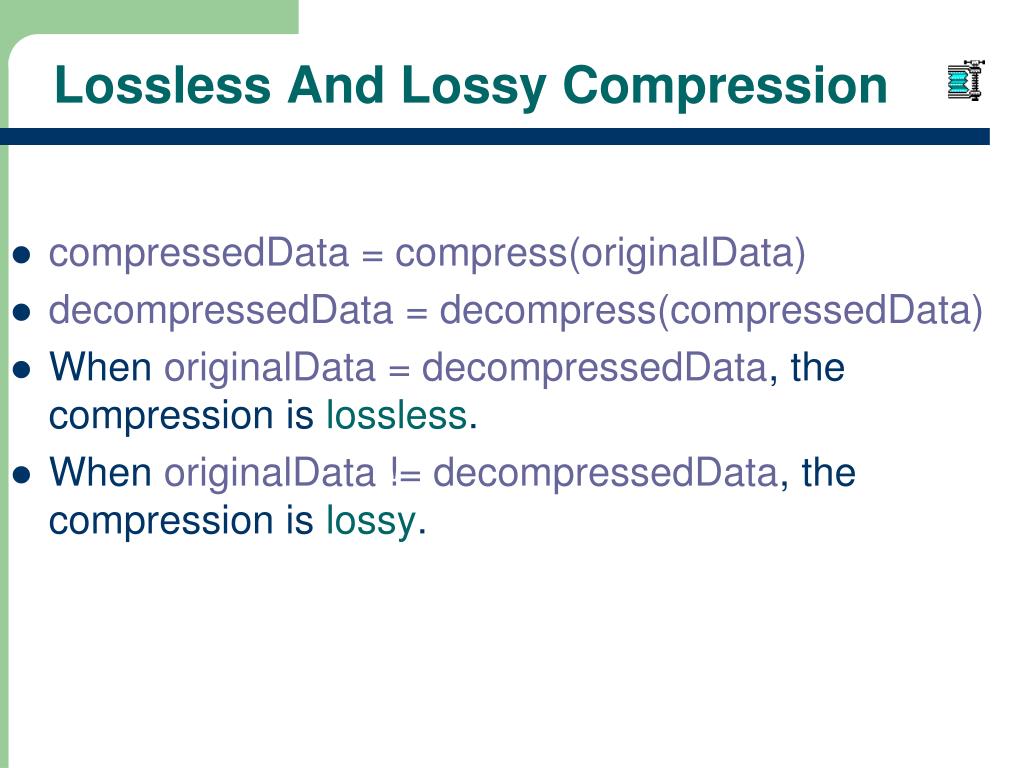 Lossless And Lossy Compression

- compressedData = compress(originalData)
- decompressedData = decompress(compressedData)
- When originalData = decompressedData, the compression is lossless.
- When originalData != decompressedData, the compression is lossy.